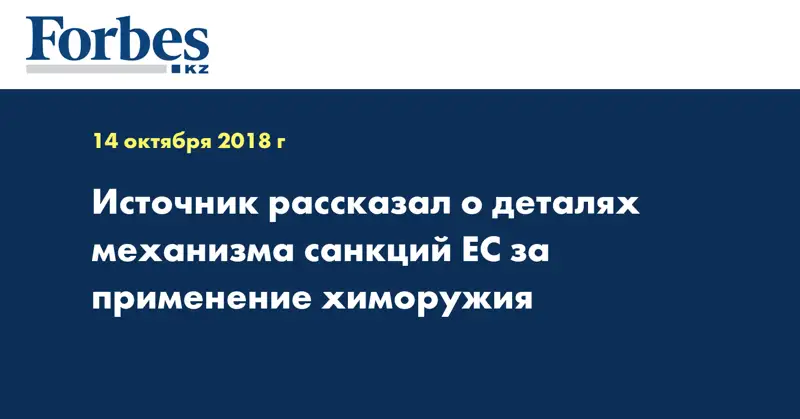 Forbes
KZ

14 октября 2018 г

Источник рассказал о деталях механизма санкций ЕС за применение химоружия